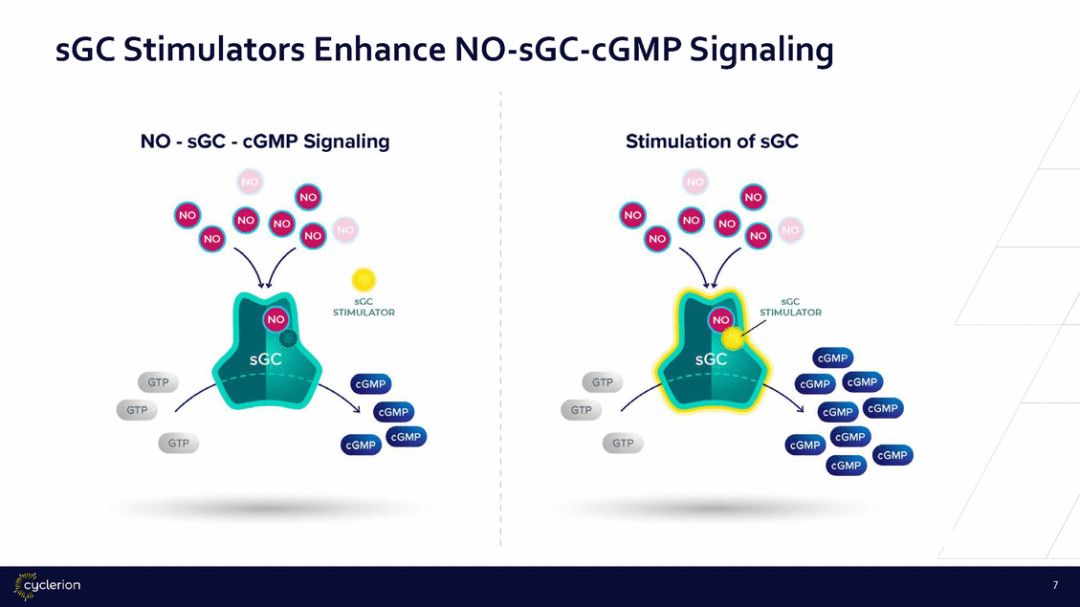 sGC Stimulators Enhance NO-sGC-cGMP Signaling

NO - sGC - cGMP Signaling

NO
NO
NO
NO
NO
NO
NO
NO

sGC STIMULATOR

NO
sGC

GTP
GTP
GTP

cGMP
cGMP
cGMP
cGMP

Stimulation of sGC

NO
NO
NO
NO
NO
NO
NO
NO

sGC STIMULATOR

NO
sGC

GTP
GTP
GTP

cGMP
cGMP
cGMP
cGMP
cGMP
cGMP
cGMP
cGMP
cGMP

cyclerion

7